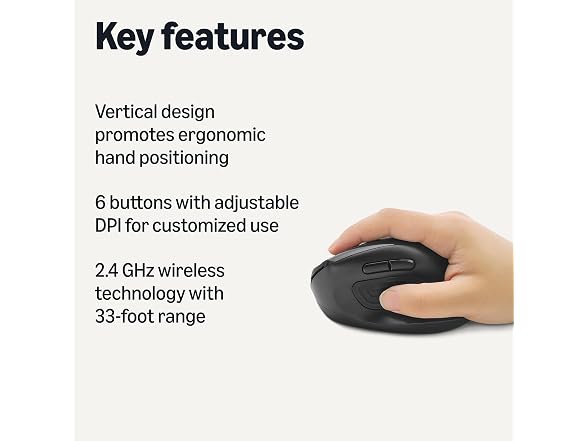 Key features

Vertical design promotes ergonomic hand positioning

6 buttons with adjustable DPI for customized use

2.4 GHz wireless technology with 33-foot range